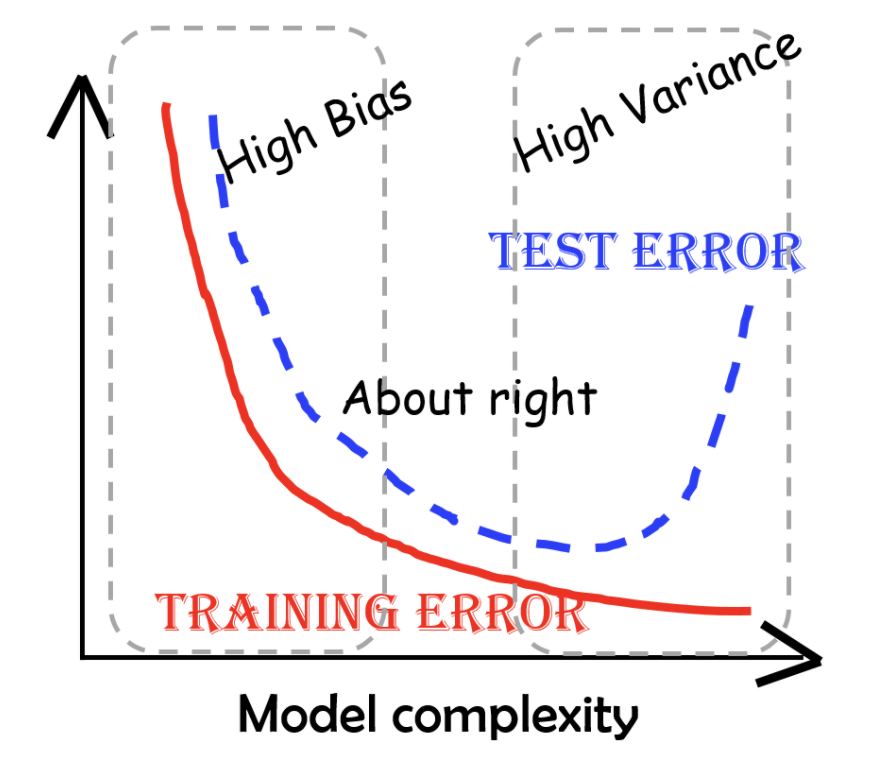 High Bias

High Variance

TEST ERROR

About right

TRAINING ERROR

Model complexity